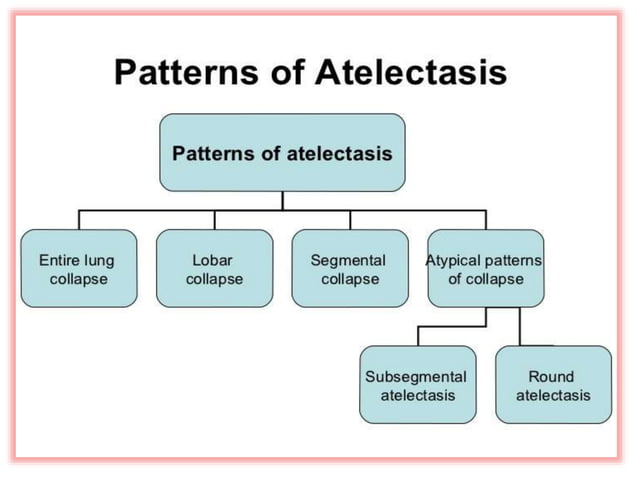 Patterns of Atelectasis

Patterns of atelectasis

Entire lung collapse

Lobar collapse

Segmental collapse

Atypical patterns of collapse

Subsegmental atelectasis

Round atelectasis